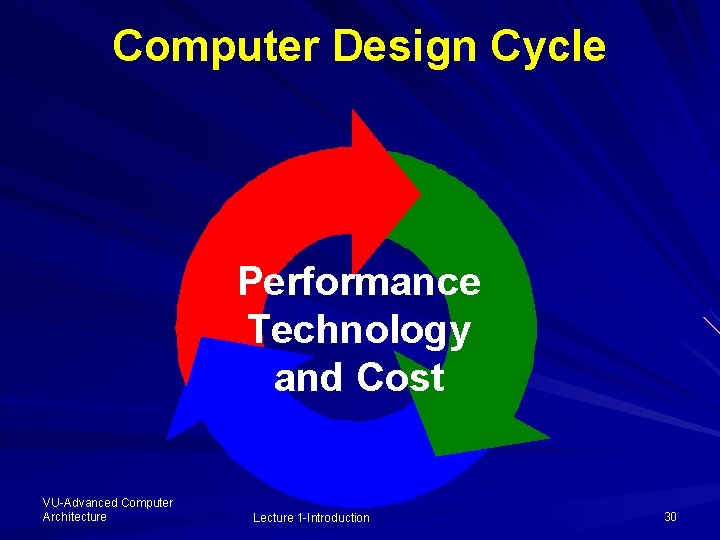 Computer Design Cycle

Performance
Technology
and Cost

VU-Advanced Computer Architecture

Lecture 1-Introduction

30